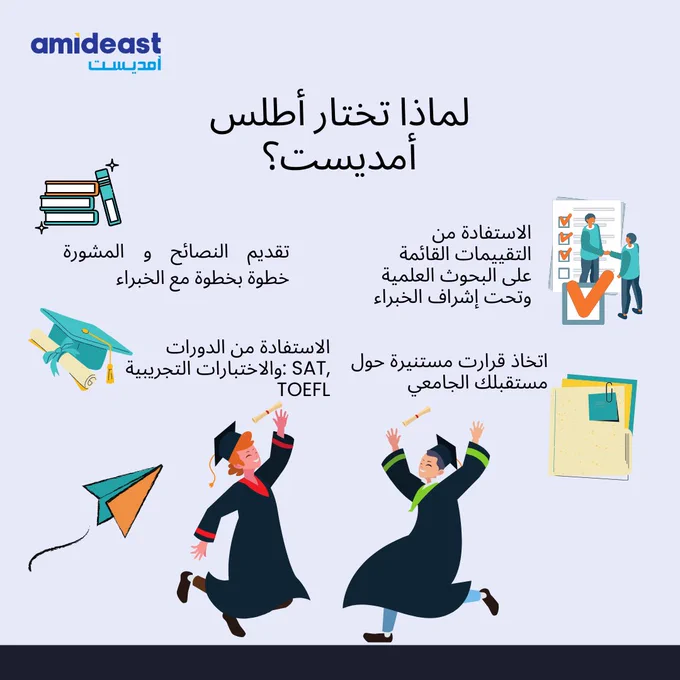 amideast
أمديست

لماذا تختار أطلس أمديست؟

الاستفادة من التقييمات القائمة على البحوث العلمية وتحت إشراف الخبراء

تقديم النصائح و المشورة خطوة بخطوة مع الخبراء

اتخاذ قرارت مستنيرة حول مستقبلك الجامعي

الاستفادة من الدورات والاختبارات التجريبية: SAT, TOEFL